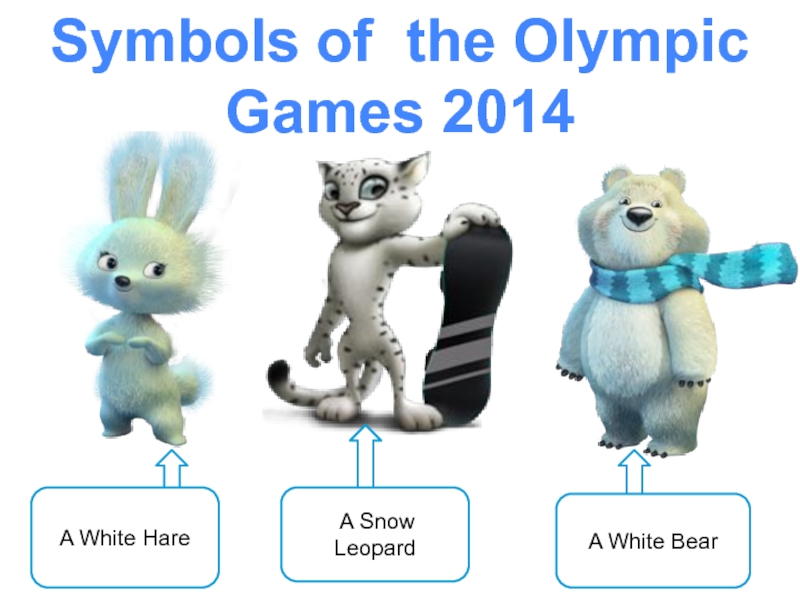 Symbols of the Olympic Games 2014

A White Hare

A Snow Leopard

A White Bear